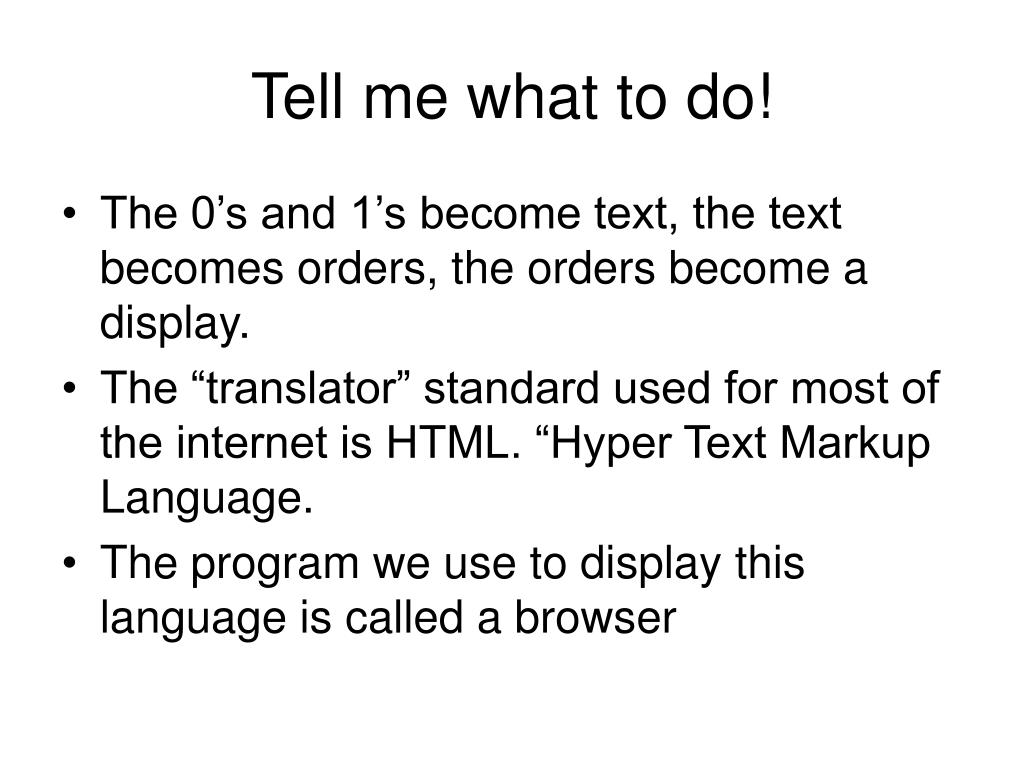 Tell me what to do!

• The 0’s and 1’s become text, the text becomes orders, the orders become a display.
• The “translator” standard used for most of the internet is HTML. “Hyper Text Markup Language.
• The program we use to display this language is called a browser